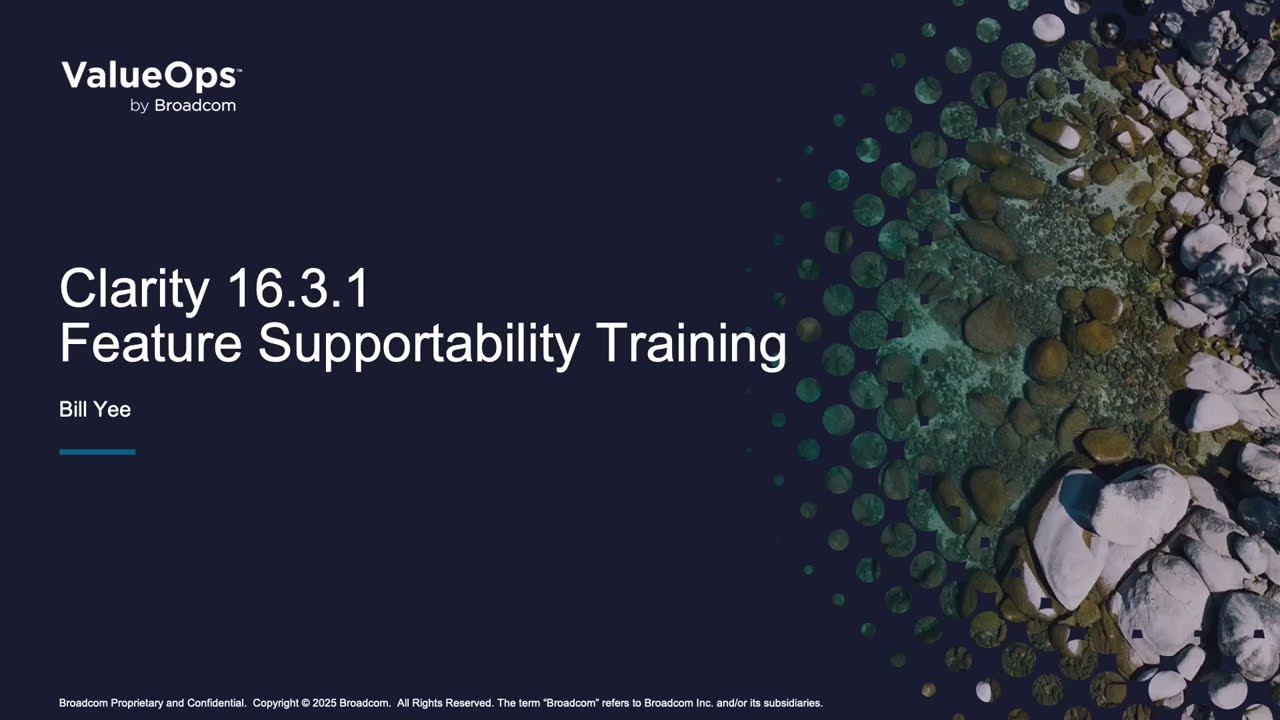 ValueOps™
by Broadcom

Clarity 16.3.1
Feature Supportability Training

Bill Yee

Broadcom Proprietary and Confidential. Copyright © 2025 Broadcom. All Rights Reserved. The term "Broadcom" refers to Broadcom Inc. and/or its subsidiaries.